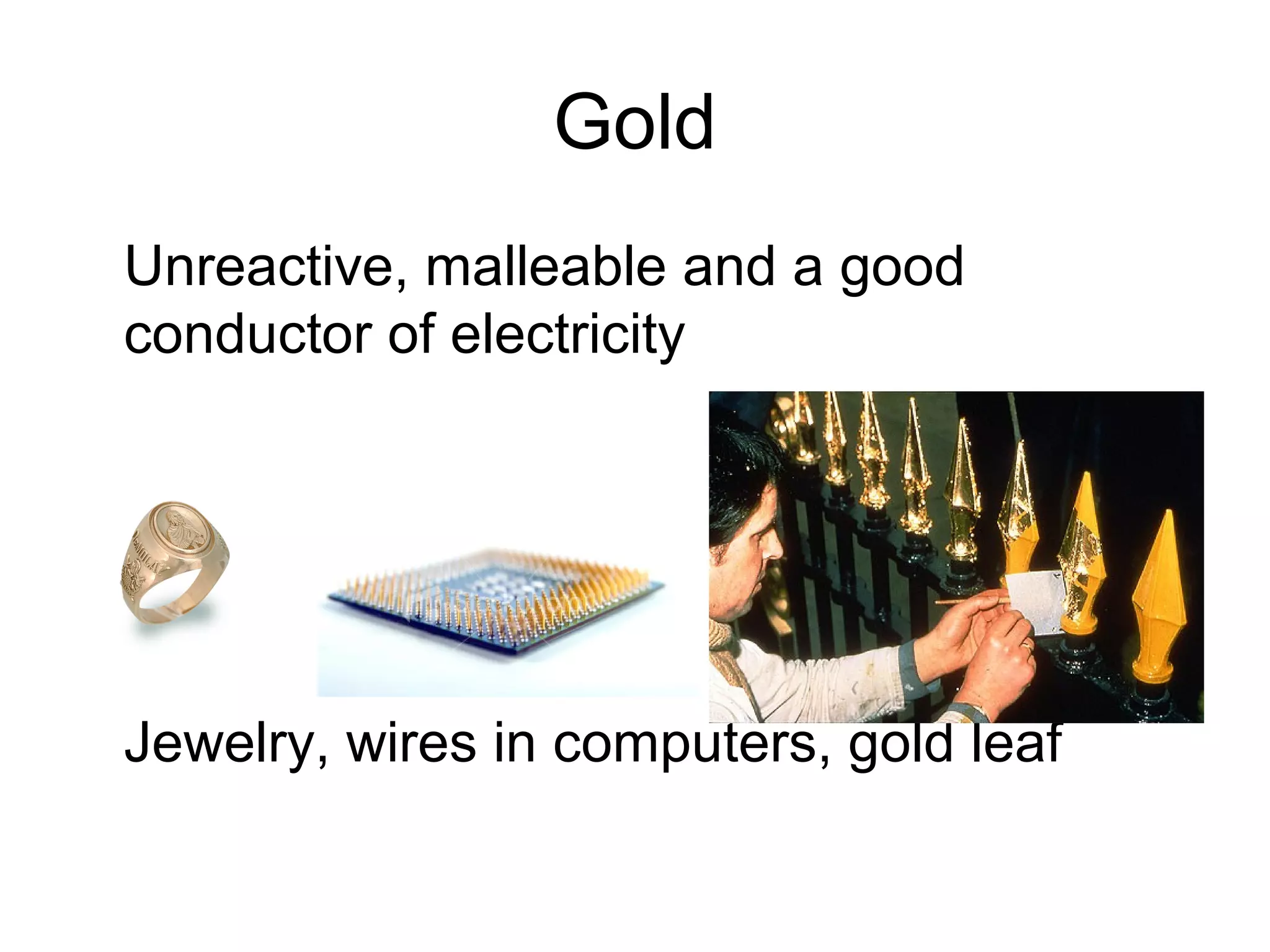 Gold

Unreactive, malleable and a good conductor of electricity

Jewelry, wires in computers, gold leaf